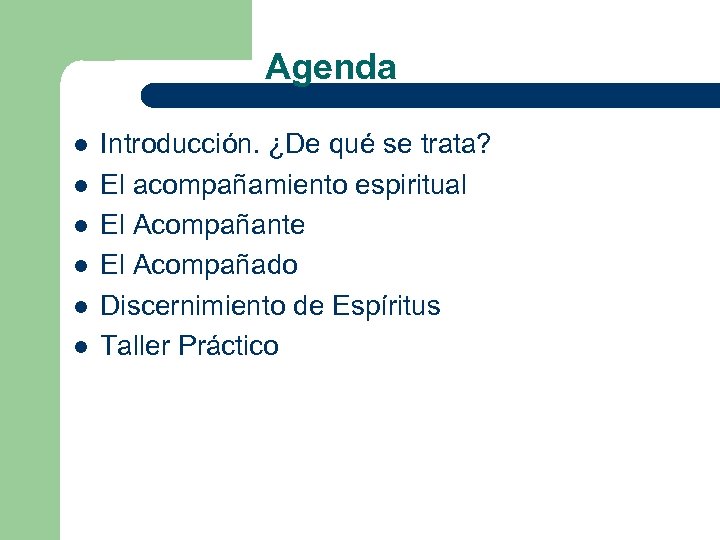 Agenda

- Introducción. ¿De qué se trata?
- El acompañamiento espiritual
- El Acompañante
- El Acompañado
- Discernimiento de Espíritus
- Taller Práctico